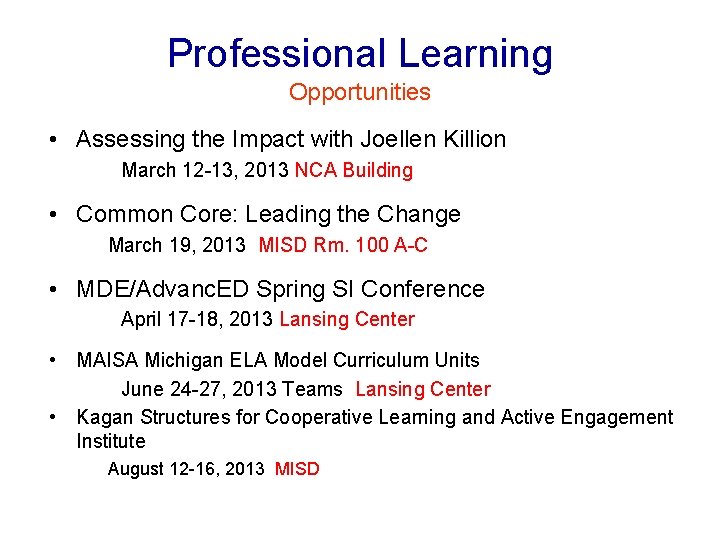 Professional Learning
Opportunities

• Assessing the Impact with Joellen Killion
March 12-13, 2013 NCA Building

• Common Core: Leading the Change
March 19, 2013 MISD Rm. 100 A-C

• MDE/AdvancED Spring SI Conference
April 17-18, 2013 Lansing Center

• MAISA Michigan ELA Model Curriculum Units
June 24-27, 2013 Teams Lansing Center

• Kagan Structures for Cooperative Learning and Active Engagement Institute
August 12-16, 2013 MISD